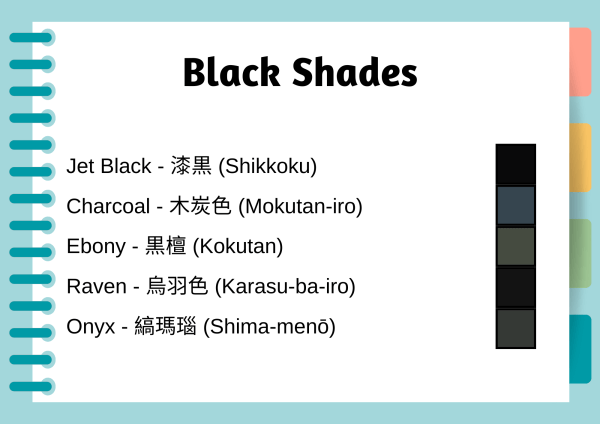 Black Shades

Jet Black - 漆黒 (Shikkoku)

Charcoal - 木炭色 (Mokutan-iro)

Ebony - 黒檀 (Kokutan)

Raven - 烏羽色 (Karasu-ba-iro)

Onyx - 縞瑪瑙 (Shima-menō)